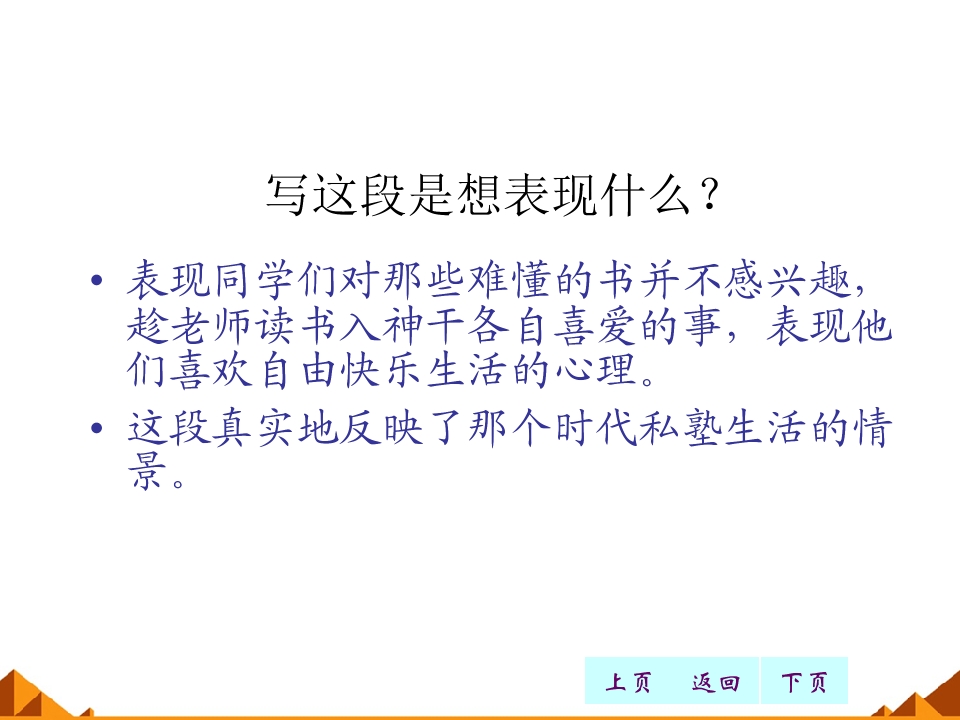 写这段是想表现什么？

• 表现同学们对那些难懂的书并不感兴趣，趁老师读书入神干各自喜爱的事，表现他们喜欢自由快乐生活的心理。
• 这段真实地反映了那个时代私塾生活的情景。

上页 返回 下页